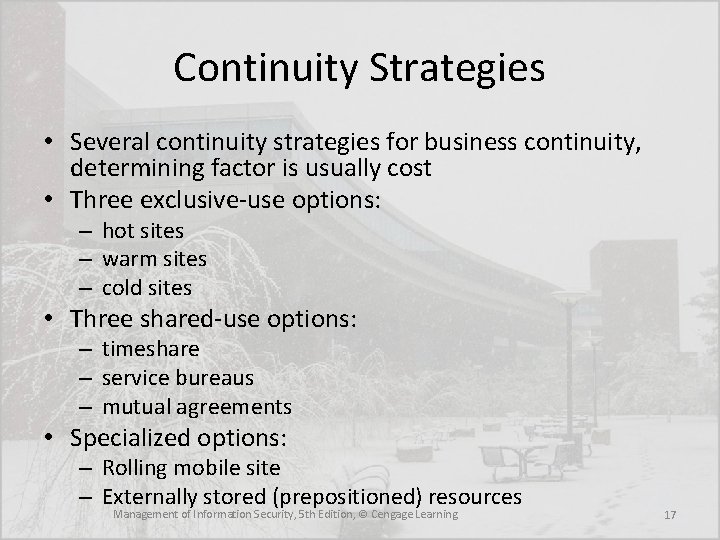 Continuity Strategies

• Several continuity strategies for business continuity, determining factor is usually cost
• Three exclusive-use options:
– hot sites
– warm sites
– cold sites
• Three shared-use options:
– timeshare
– service bureaus
– mutual agreements
• Specialized options:
– Rolling mobile site
– Externally stored (prepositioned) resources

Management of Information Security, 5th Edition, © Cengage Learning

17